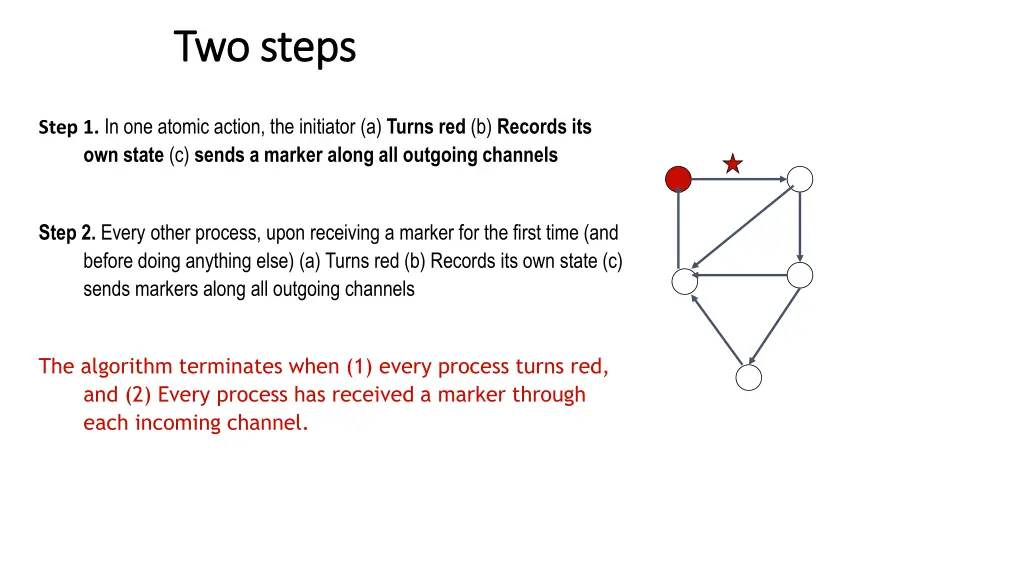 Two steps

Step 1. In one atomic action, the initiator (a) Turns red (b) Records its own state (c) sends a marker along all outgoing channels

Step 2. Every other process, upon receiving a marker for the first time (and before doing anything else) (a) Turns red (b) Records its own state (c) sends markers along all outgoing channels

The algorithm terminates when (1) every process turns red, and (2) Every process has received a marker through each incoming channel.